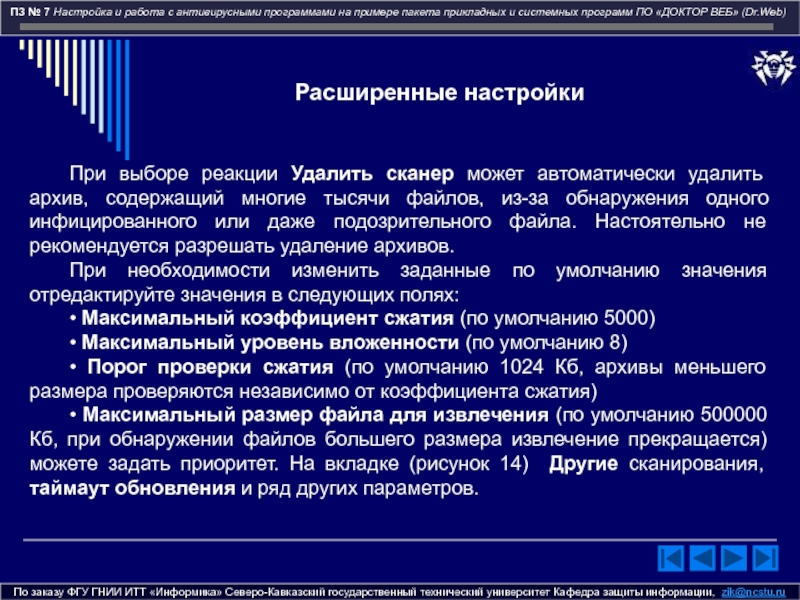 ПЗ № 7 Настройка и работа с антивирусными программами на примере пакета прикладных и системных программ ПО «ДОКТОР ВЕБ» (Dr.Web)

Расширенные настройки

При выборе реакции Удалить сканер может автоматически удалить архив, содержащий многие тысячи файлов, из-за обнаружения одного инфицированного или даже подозрительного файла. Настоятельно не рекомендуется разрешать удаление архивов.

При необходимости изменить заданные по умолчанию значения отредактируйте значения в следующих полях:

• Максимальный коэффициент сжатия (по умолчанию 5000)

• Максимальный уровень вложенности (по умолчанию 8)

• Порог проверки сжатия (по умолчанию 1024 Кб, архивы меньшего размера проверяются независимо от коэффициента сжатия)

• Максимальный размер файла для извлечения (по умолчанию 500000 Кб, при обнаружении файлов большего размера извлечение прекращается) можете задать приоритет. На вкладке (рисунок 14) Другие сканирования, таймаут обновления и ряд других параметров.

По заказу ФГУ ГНИИ ИТТ «Информика» Северо-Кавказский государственный технический университет Кафедра защиты информации, zik@ncstu.ru